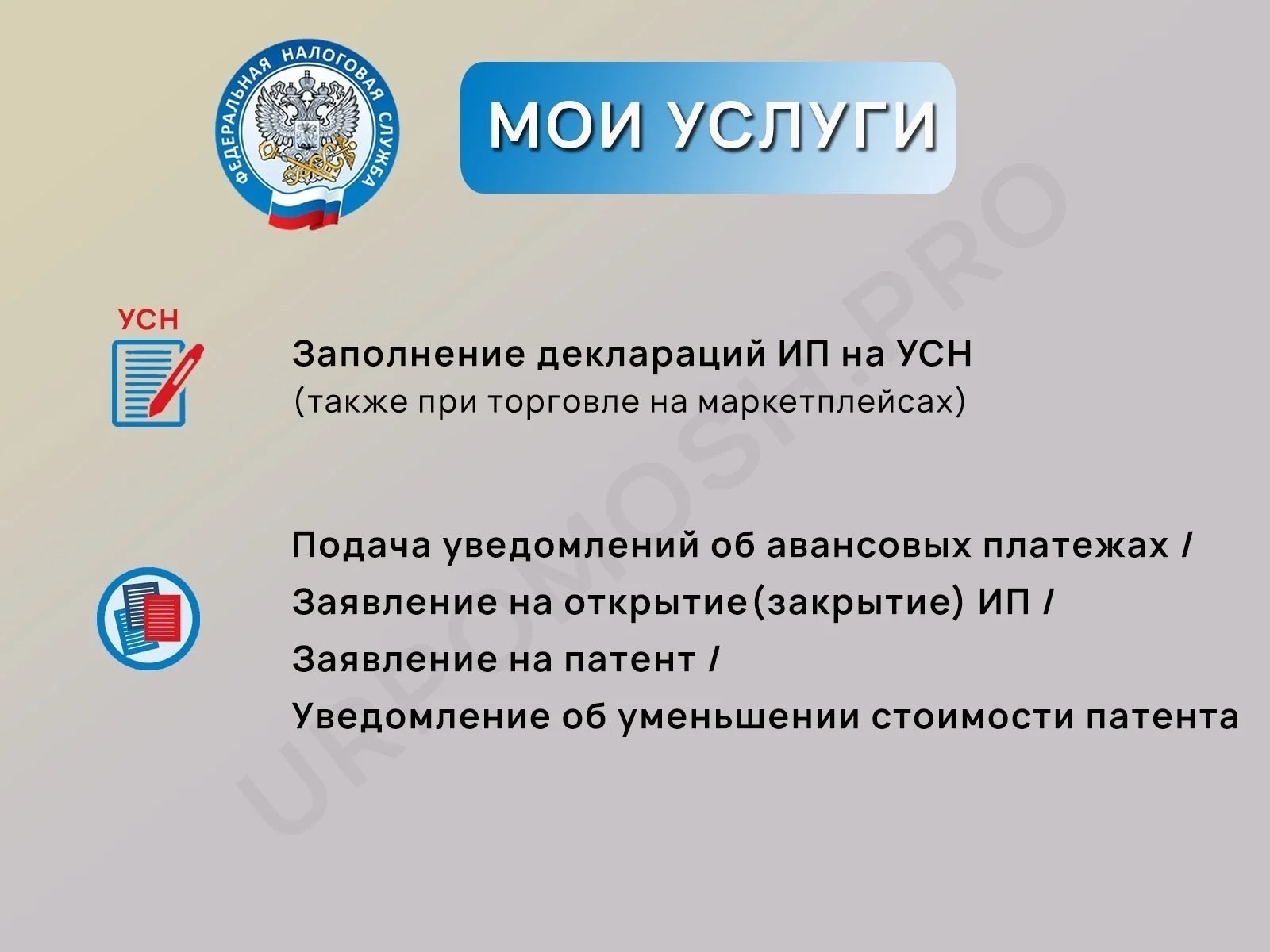 ФЕДЕРАЛЬНАЯ НАЛОГОВАЯ СЛУЖБА

МОИ УСЛУГИ

УСН

Заполнение деклараций ИП на УСН
(также при торговле на маркетплейсах)

Подача уведомлений об авансовых платежах /
Заявление на открытие(закрытие) ИП /
Заявление на патент /
Уведомление об уменьшении стоимости патента

URPOMOSH.PRO